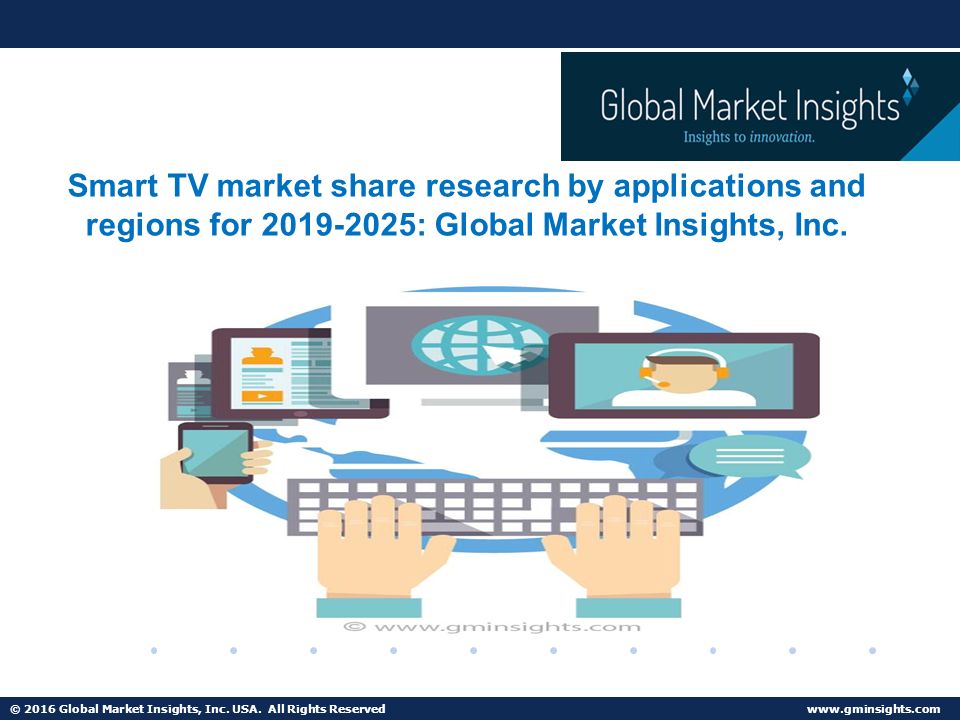 Global Market Insights
Insights to innovation.

Smart TV market share research by applications and regions for 2019-2025: Global Market Insights, Inc.

© www.gminsights.com

© 2016 Global Market Insights, Inc. USA. All Rights Reserved

www.gminsights.com